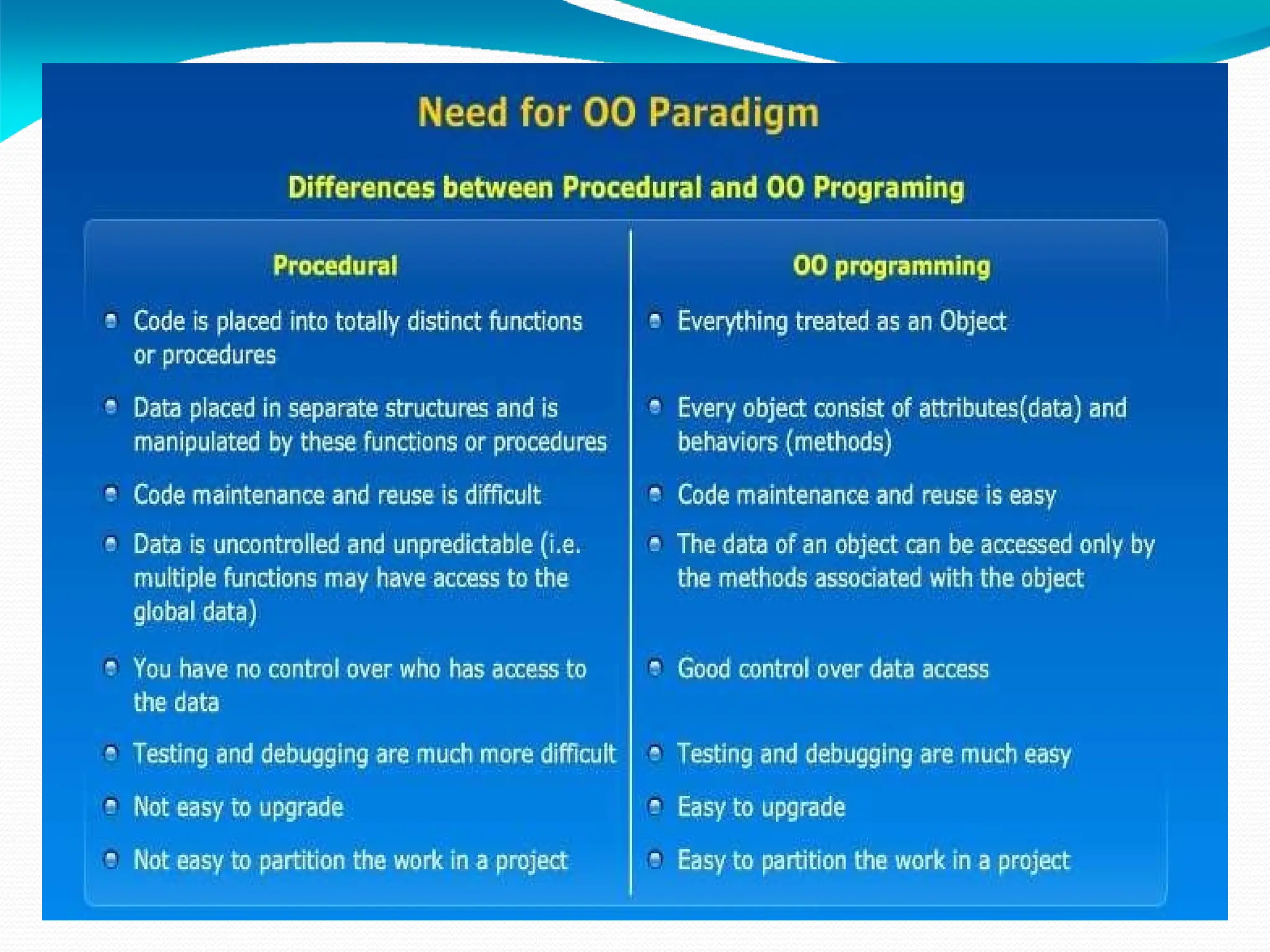 Need for OO Paradigm

Differences between Procedural and OO Programing

| Procedural | OO programming |
|---|---|
| Code is placed into totally distinct functions or procedures | Everything treated as an Object |
| Data placed in separate structures and is manipulated by these functions or procedures | Every object consist of attributes(data) and behaviors (methods) |
| Code maintenance and reuse is difficult | Code maintenance and reuse is easy |
| Data is uncontrolled and unpredictable (i.e. multiple functions may have access to the global data) | The data of an object can be accessed only by the methods associated with the object |
| You have no control over who has access to the data | Good control over data access |
| Testing and debugging are much more difficult | Testing and debugging are much easy |
| Not easy to upgrade | Easy to upgrade |
| Not easy to partition the work in a project | Easy to partition the work in a project |